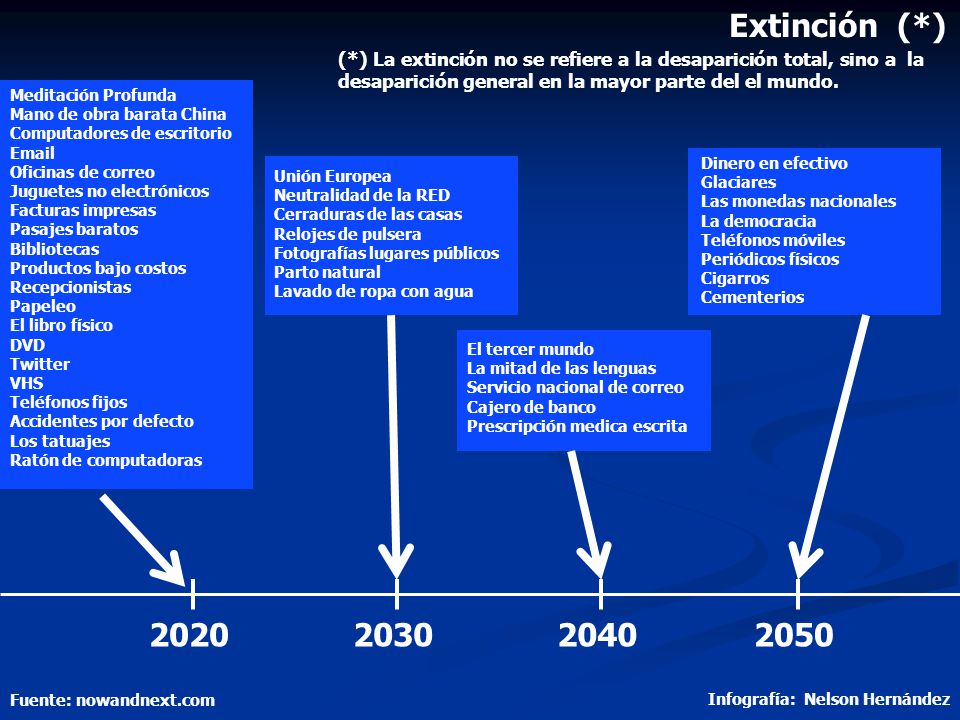 Extinción (*)

(*) La extinción no se refiere a la desaparición total, sino a la desaparición general en la mayor parte del el mundo.

Meditación Profunda
Mano de obra barata China
Computadores de escritorio
Email
Oficinas de correo
Juguetes no electrónicos
Facturas impresas
Pasajes baratos
Bibliotecas
Productos bajo costos
Recepcionistas
Papeleo
El libro físico
DVD
Twitter
VHS
Teléfonos fijos
Accidentes por defecto
Los tatuajes
Ratón de computadoras

Unión Europea
Neutralidad de la RED
Cerraduras de las casas
Relojes de pulsera
Fotografías lugares públicos
Parto natural
Lavado de ropa con agua

El tercer mundo
La mitad de las lenguas
Servicio nacional de correo
Cajero de banco
Prescripción medica escrita

Dinero en efectivo
Glaciares
Las monedas nacionales
La democracia
Teléfonos móviles
Periódicos físicos
Cigarros
Cementerios

2020 2030 2040 2050

Fuente: nowandnext.com

Infografía: Nelson Hernández